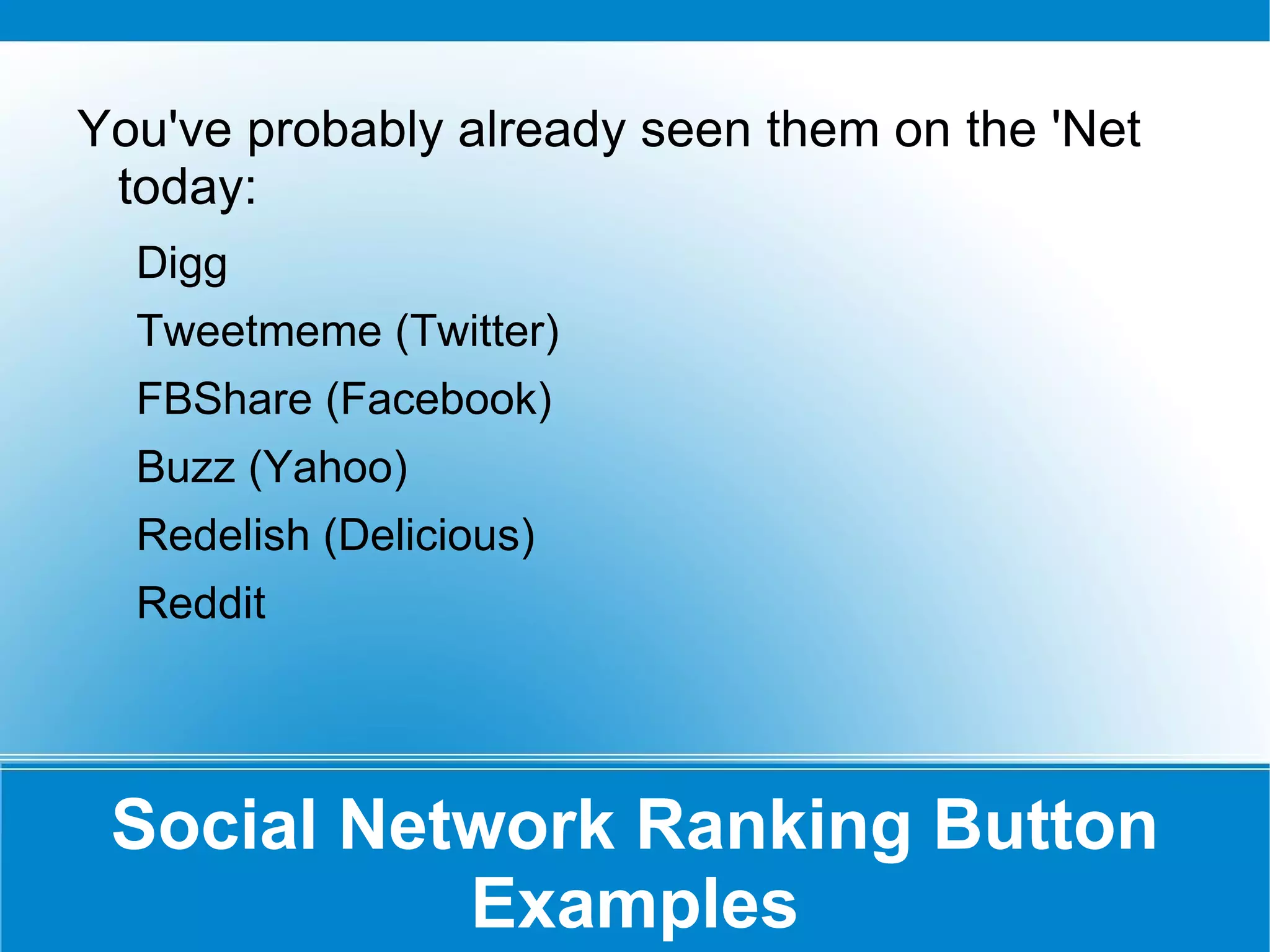 You've probably already seen them on the 'Net today:

Digg

Tweetmeme (Twitter)

FBShare (Facebook)

Buzz (Yahoo)

Redelish (Delicious)

Reddit

Social Network Ranking Button Examples